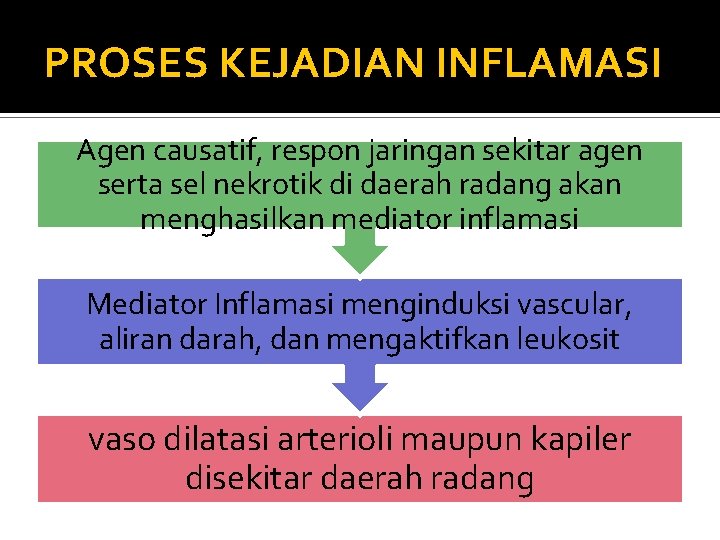 PROSES KEJADIAN INFLAMASI

Agen causatif, respon jaringan sekitar agen serta sel nekrotik di daerah radang akan menghasilkan mediator inflamasi

Mediator Inflamasi menginduksi vascular, aliran darah, dan mengaktifkan leukosit

vaso dilatasi arterioli maupun kapiler disekitar daerah radang